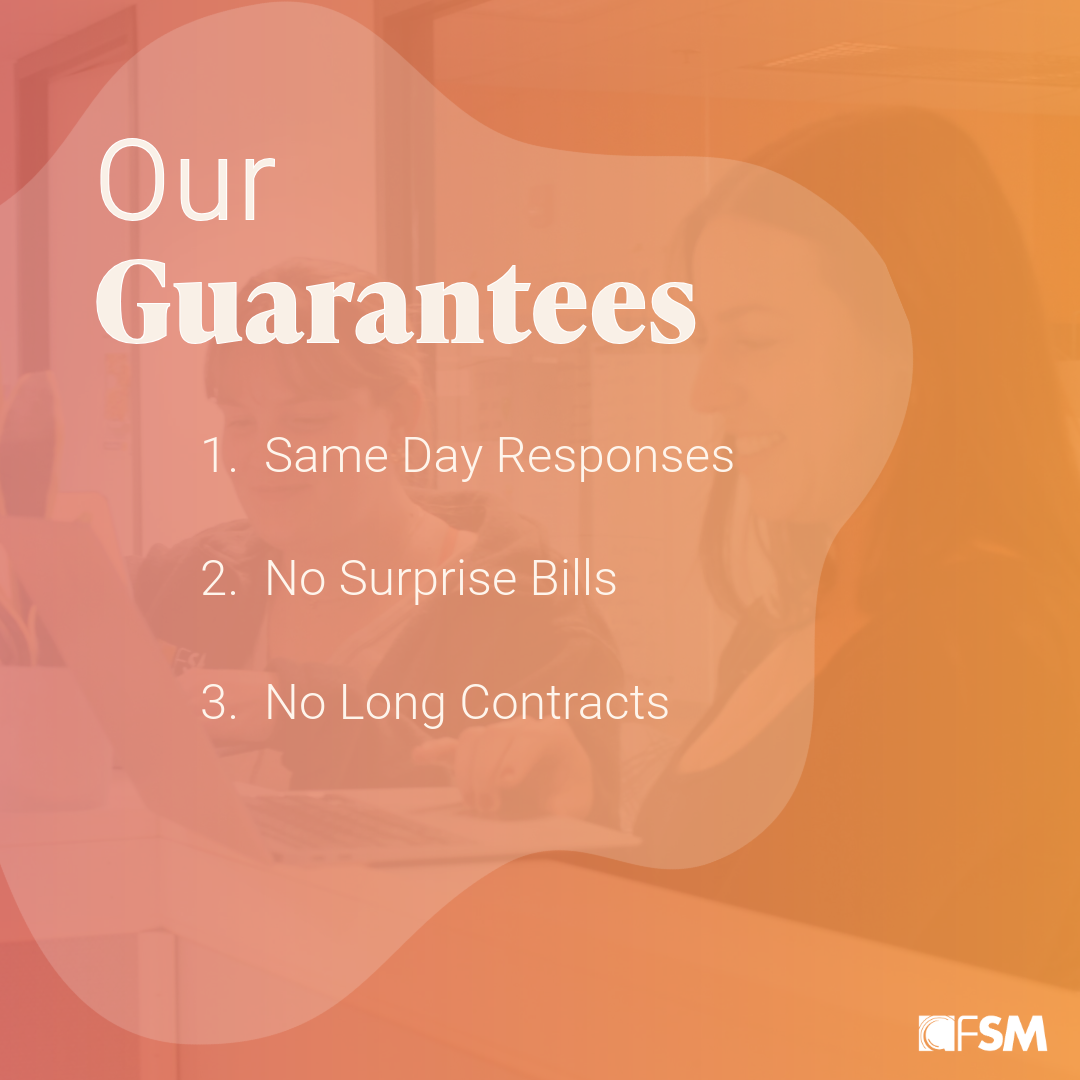 Our
Guarantees

1. Same Day Responses

2. No Surprise Bills

3. No Long Contracts

FSM